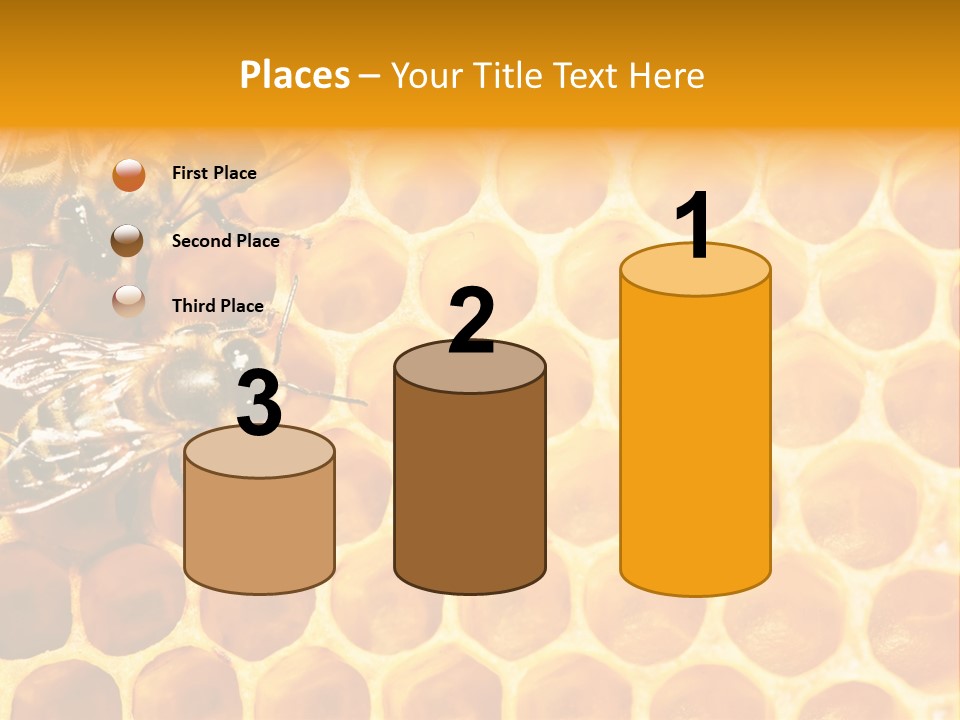 Places – Your Title Text Here

First Place

Second Place

Third Place

3

2

1